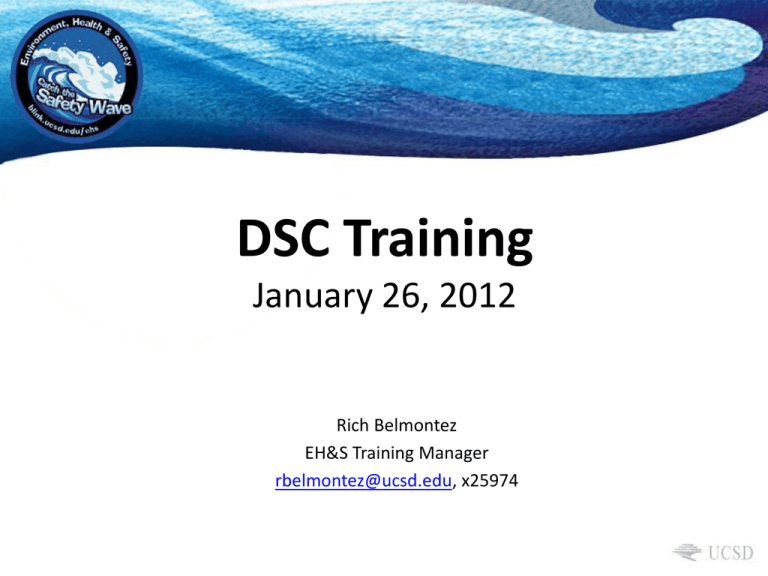 Environment, Health & Safety
Catch the Safety Wave
blink.ucsd.edu/ehs

DSC Training
January 26, 2012

Rich Belmontez
EH&S Training Manager
rbelmontez@ucsd.edu, x25974

UCSD